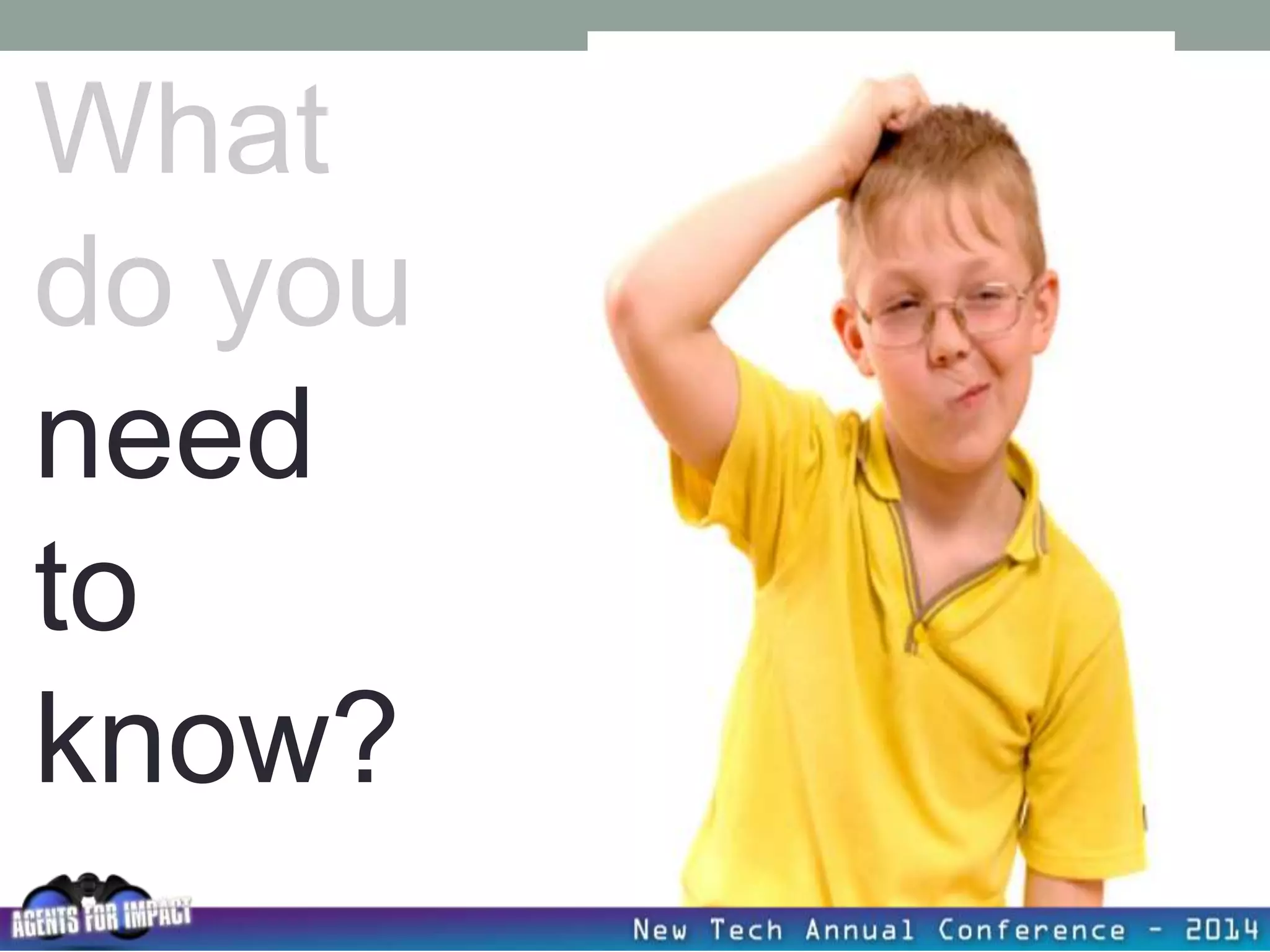 What do you need to know?

AGENTS FOR IMPACT

New Tech Annual Conference - 2014